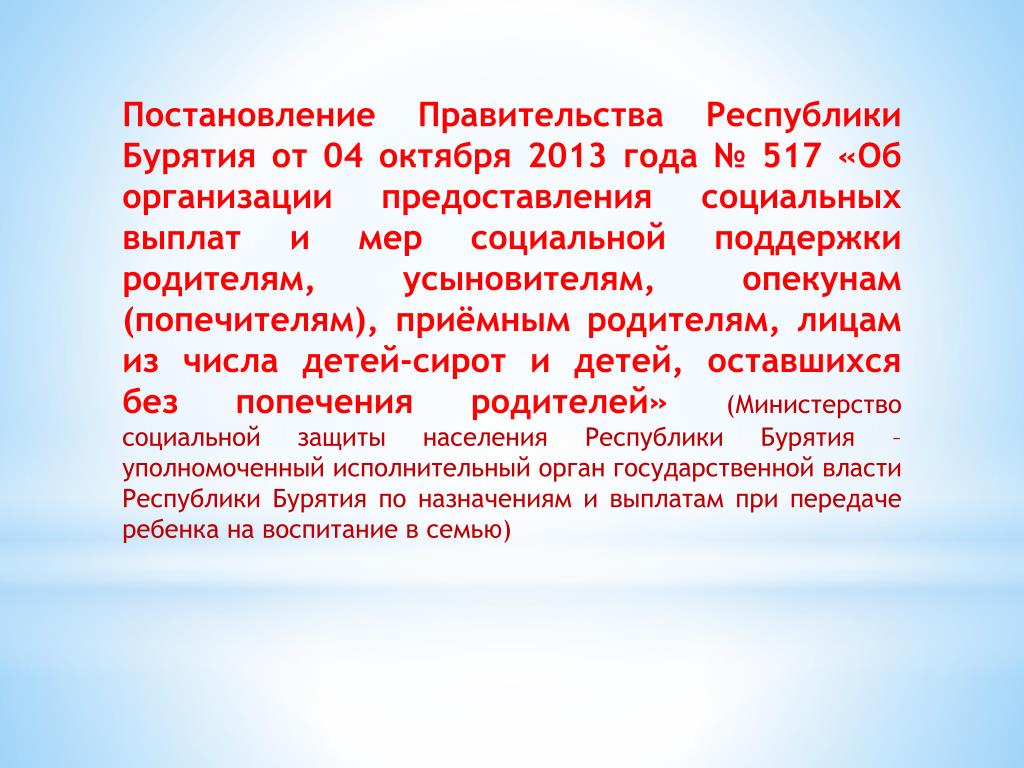 Постановление Правительства Республики Бурятия от 04 октября 2013 года № 517 «Об организации предоставления социальных выплат и мер социальной поддержки родителям, усыновителям, опекунам (попечителям), приёмным родителям, лицам из числа детей-сирот и детей, оставшихся без попечения родителей» (Министерство социальной защиты населения Республики Бурятия – уполномоченный исполнительный орган государственной власти Республики Бурятия по назначениям и выплатам при передаче ребенка на воспитание в семью)